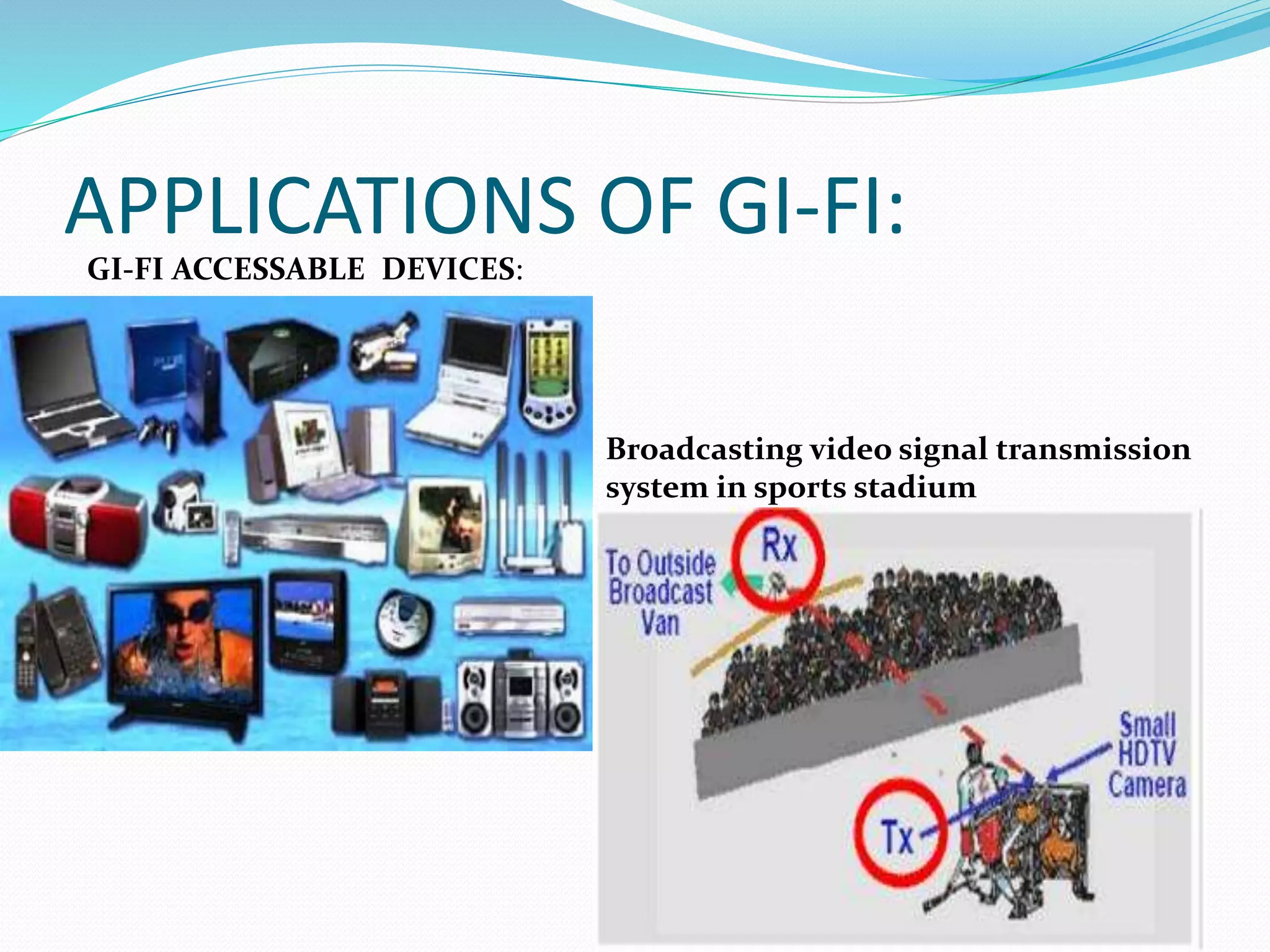 APPLICATIONS OF GI-FI:

GI-FI ACCESSABLE DEVICES:

Broadcasting video signal transmission system in sports stadium

To Outside Broadcast Van

Rx

Small HDTV Camera

Tx